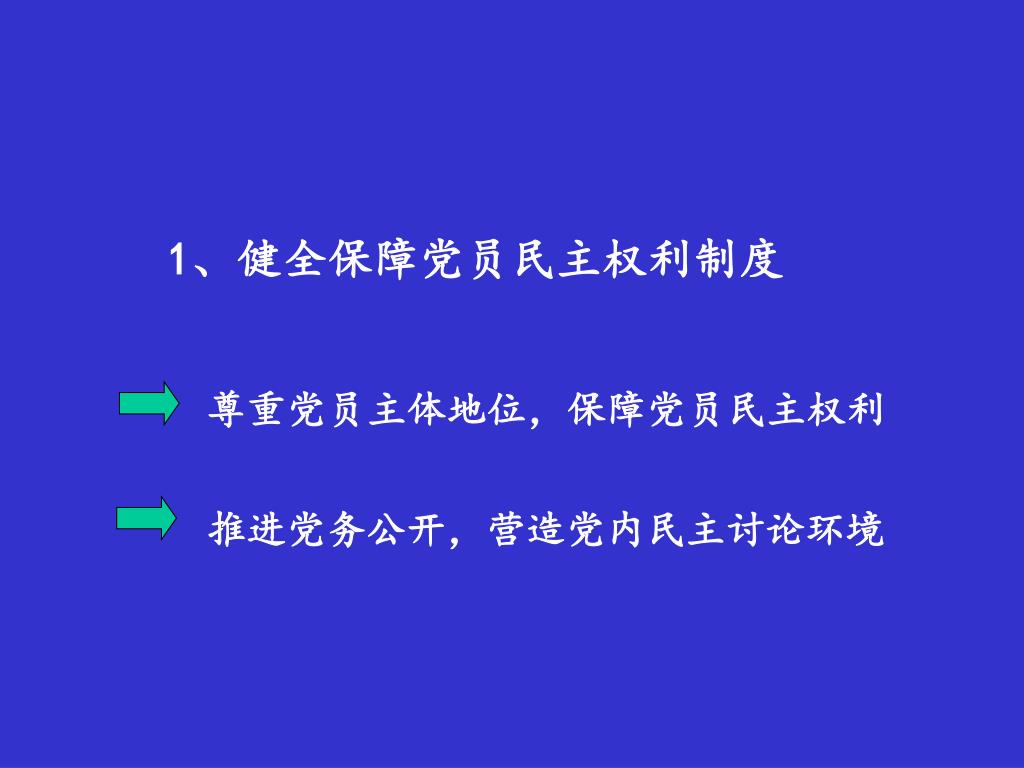 1、健全保障党员民主权利制度

尊重党员主体地位，保障党员民主权利

推进党务公开，营造党内民主讨论环境